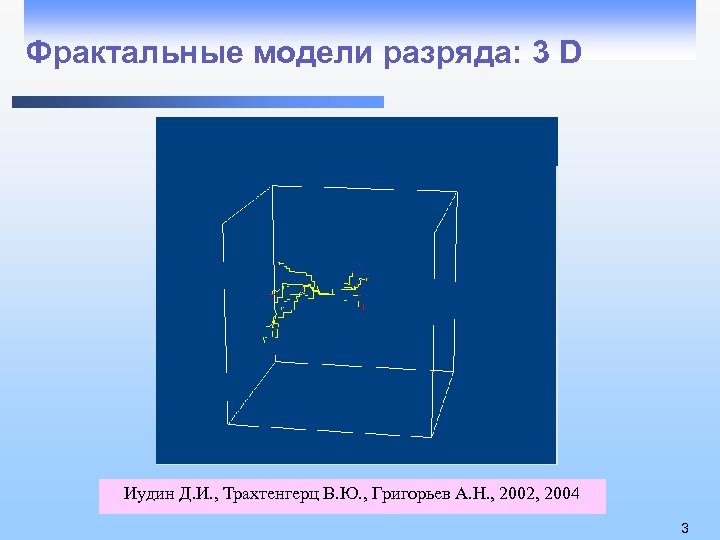 Фрактальные модели разряда: 3 D

Иудин Д.И., Трахтенгерц В.Ю., Григорьев А.Н., 2002, 2004

3